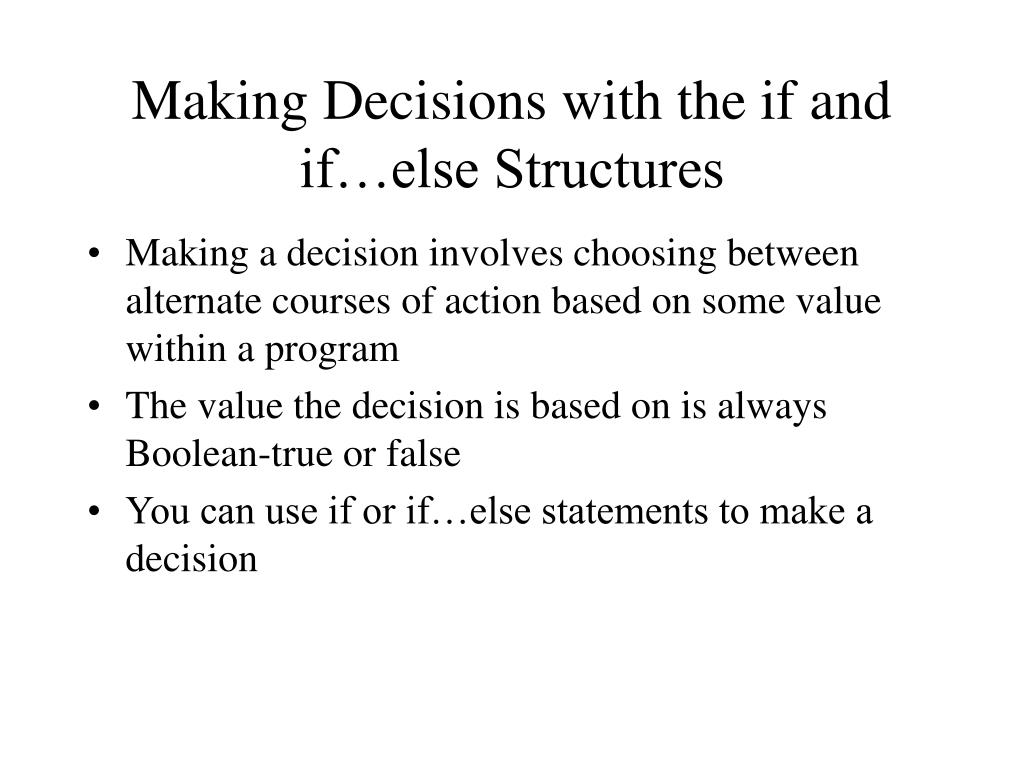 Making Decisions with the if and if…else Structures

• Making a decision involves choosing between alternate courses of action based on some value within a program
• The value the decision is based on is always Boolean-true or false
• You can use if or if…else statements to make a decision